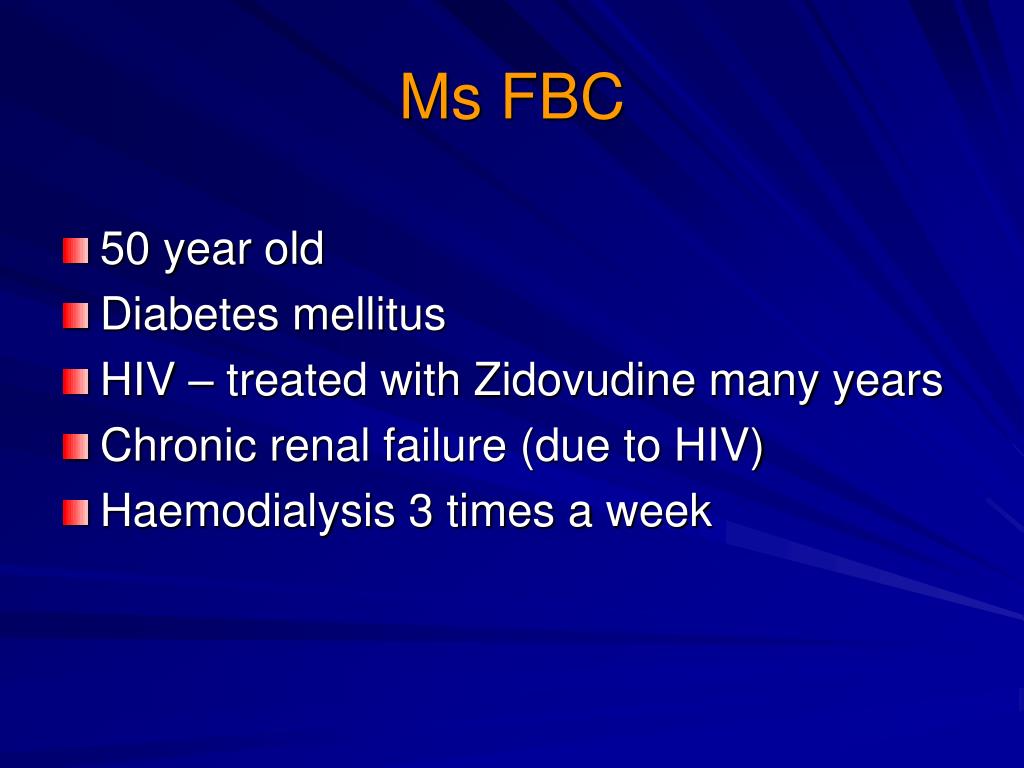 Ms FBC

50 year old
Diabetes mellitus
HIV – treated with Zidovudine many years
Chronic renal failure (due to HIV)
Haemodialysis 3 times a week